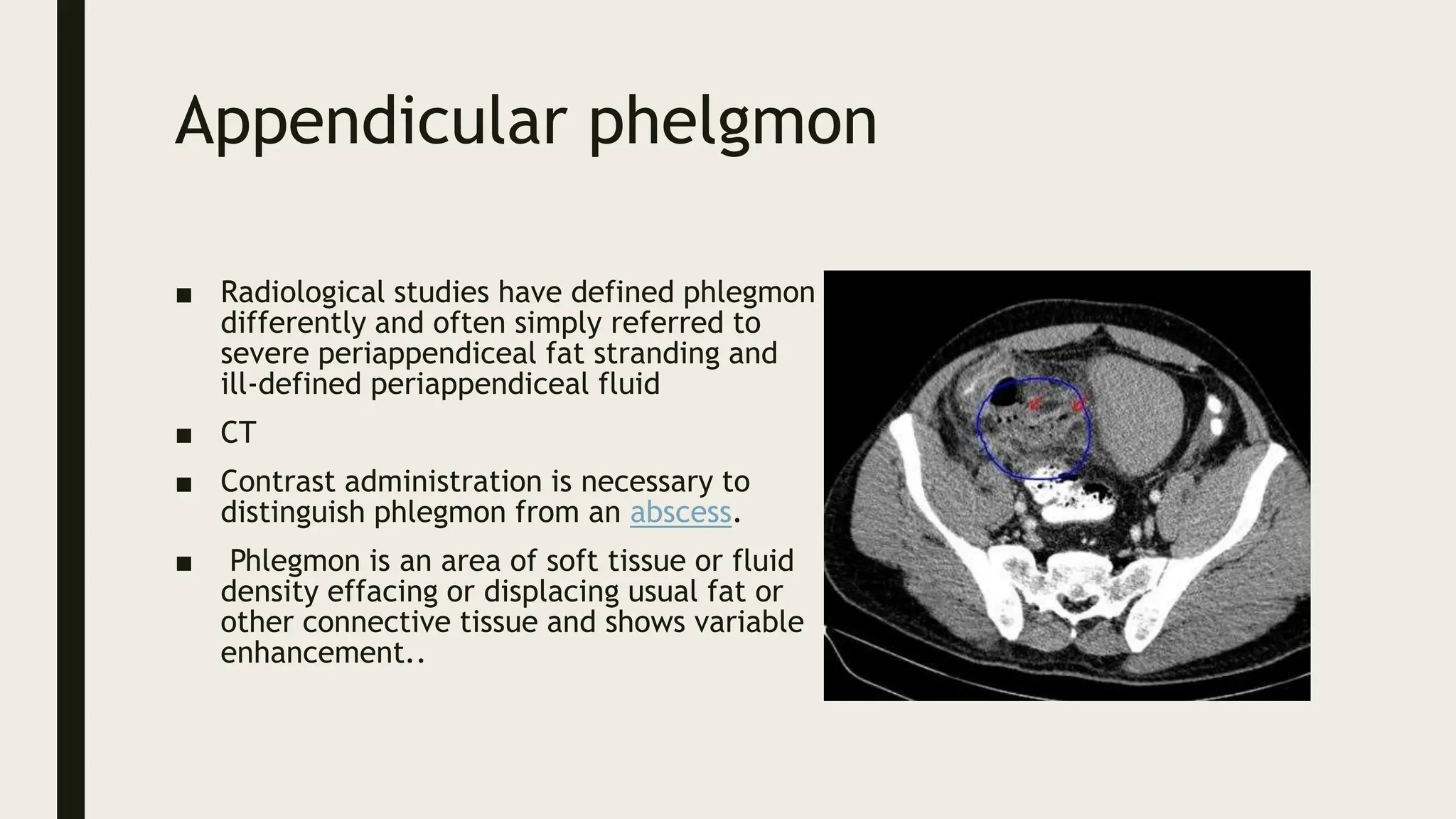 Appendicular phelgmon

■ Radiological studies have defined phlegmon differently and often simply referred to severe periappendiceal fat stranding and ill-defined periappendiceal fluid

■ CT

■ Contrast administration is necessary to distinguish phlegmon from an abscess.

■ Phlegmon is an area of soft tissue or fluid density effacing or displacing usual fat or other connective tissue and shows variable enhancement..